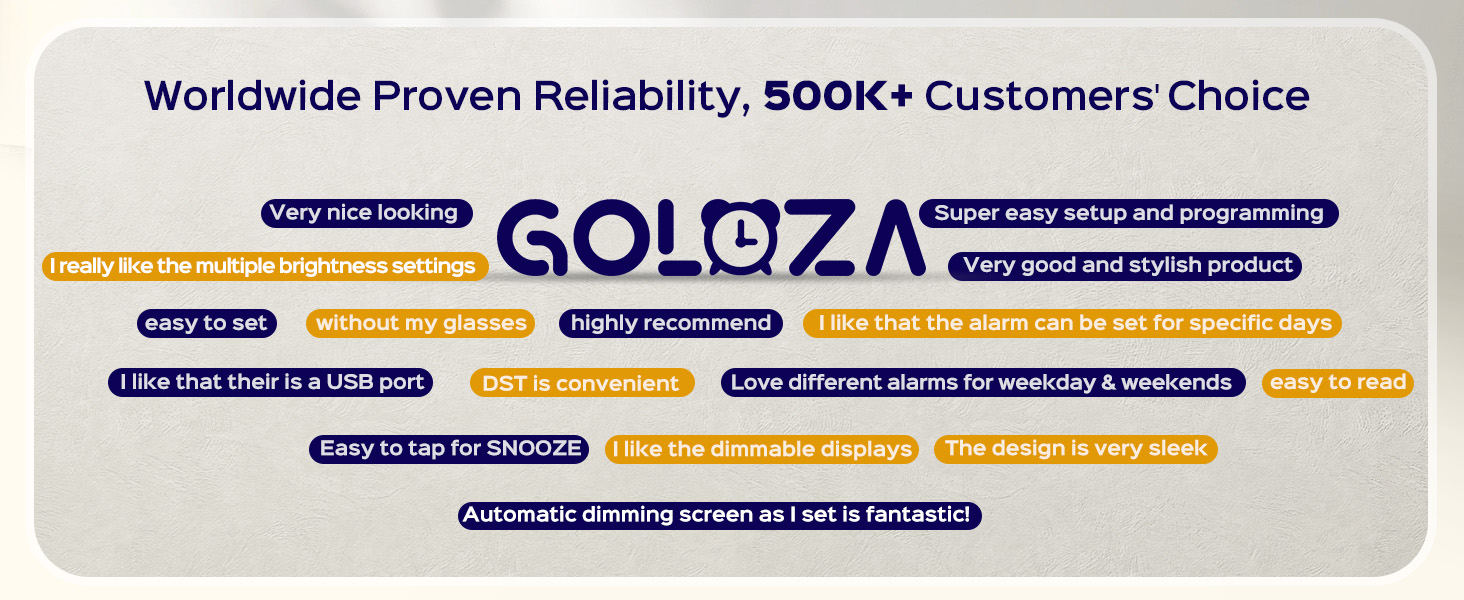 Worldwide Proven Reliability, 500K+ Customers' Choice

Very nice looking

GOLOZA

Super easy setup and programming

I really like the multiple brightness settings

Very good and stylish product

easy to set

without my glasses

highly recommend

I like that the alarm can be set for specific days

I like that their is a USB port

DST is convenient

Love different alarms for weekday & weekends

easy to read

Easy to tap for SNOOZE

I like the dimmable displays

The design is very sleek

Automatic dimming screen as I set is fantastic!